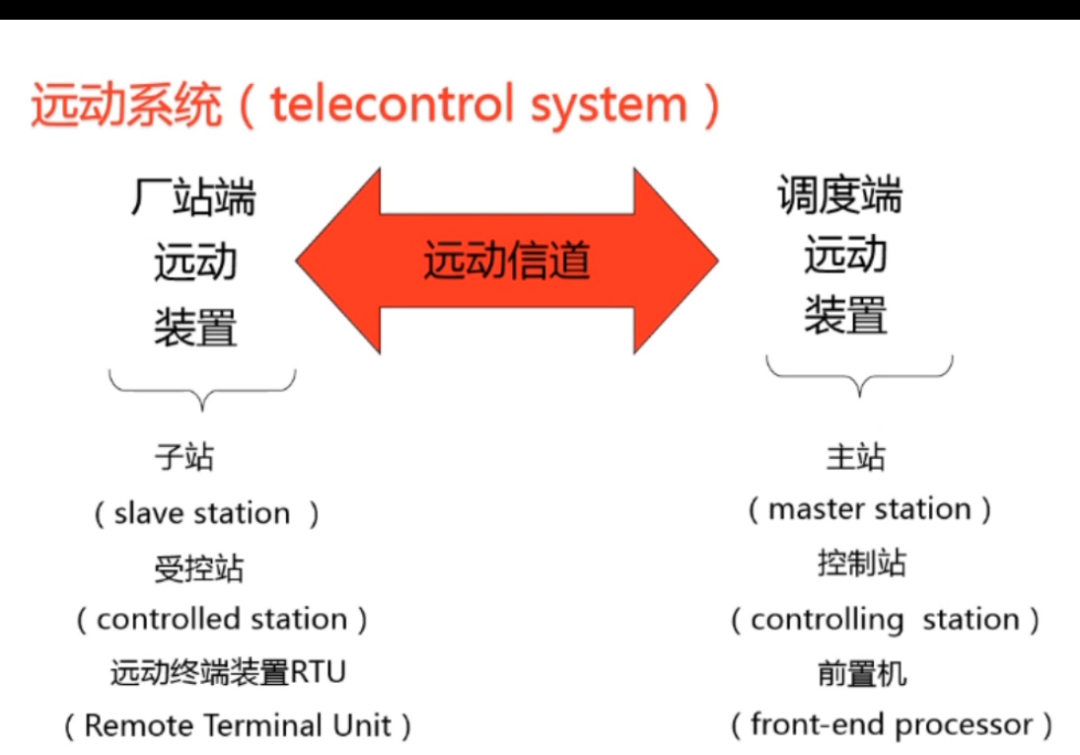 远动系统（telecontrol system）

厂站端
远动
装置

远动信道

调度端
远动
装置

子站
（slave station ）
受控站
（controlled station）
远动终端装置RTU
（Remote Terminal Unit）

主站
（master station）
控制站
（controlling station）
前置机
（front-end processor）